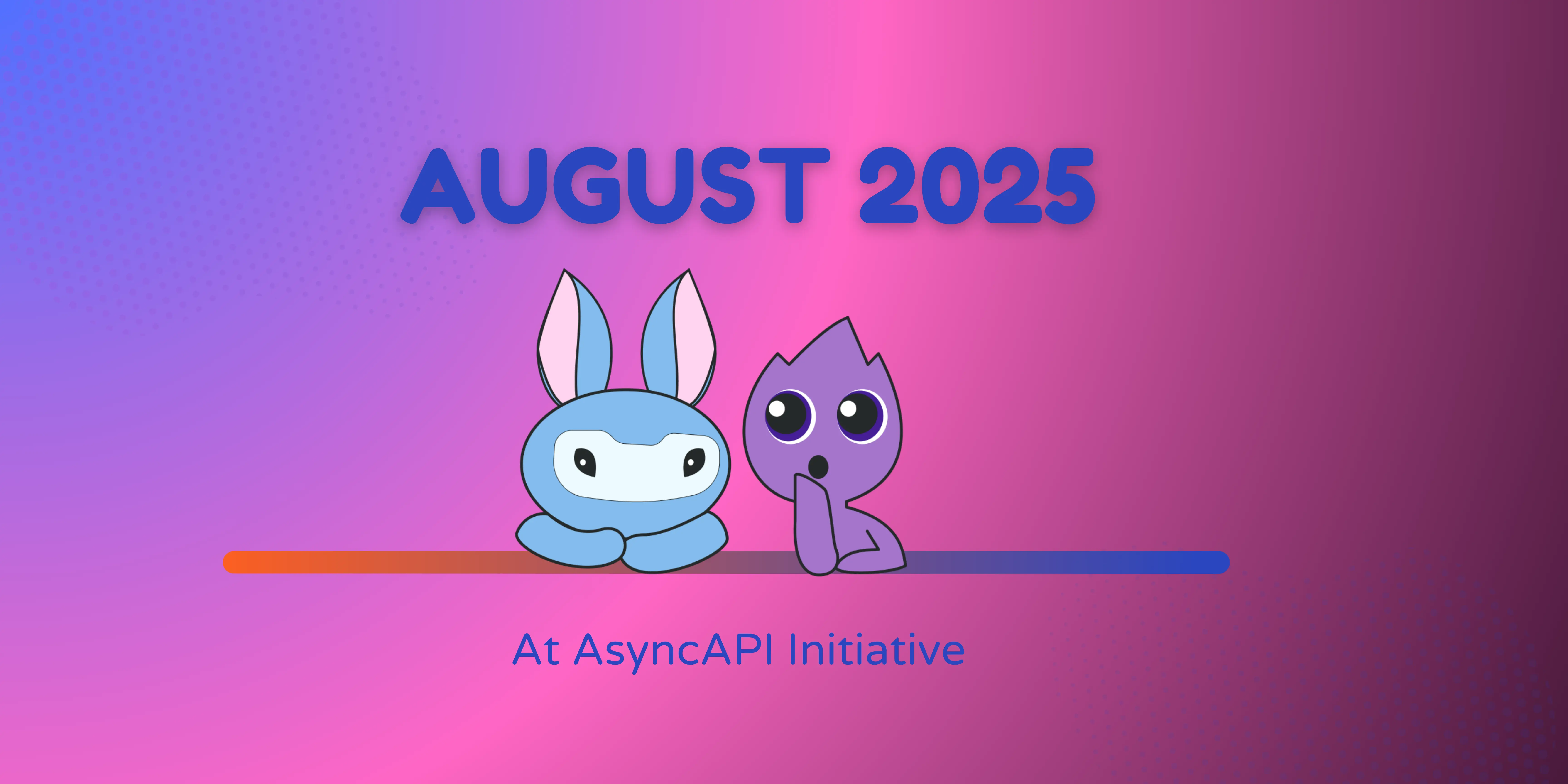 AUGUST 2025

At AsyncAPI Initiative